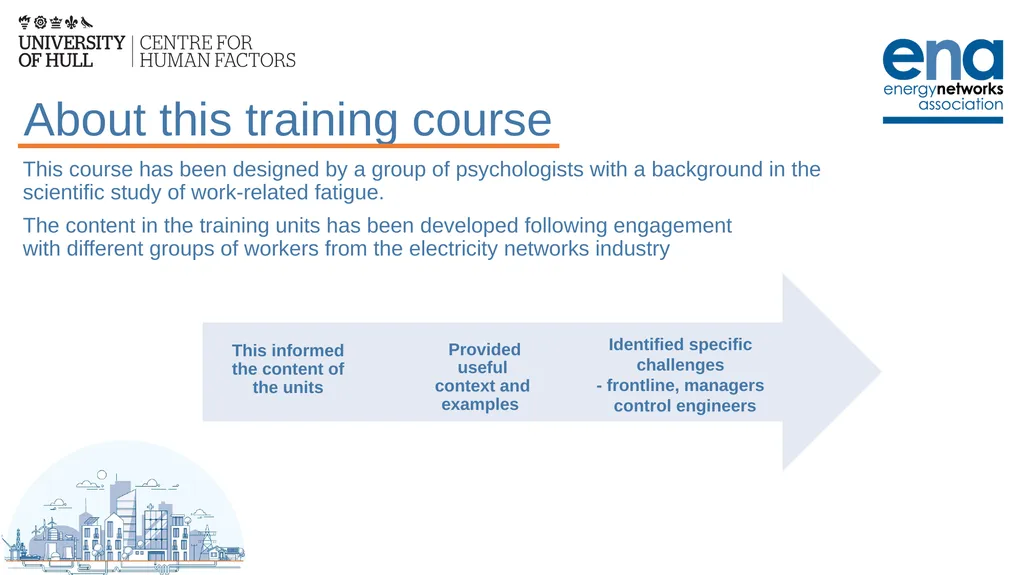 UNIVERSITY OF HULL | CENTRE FOR HUMAN FACTORS

ena energynetworks association

About this training course

This course has been designed by a group of psychologists with a background in the scientific study of work-related fatigue.

The content in the training units has been developed following engagement with different groups of workers from the electricity networks industry

This informed the content of the units

Provided useful context and examples

Identified specific challenges - frontline, managers control engineers